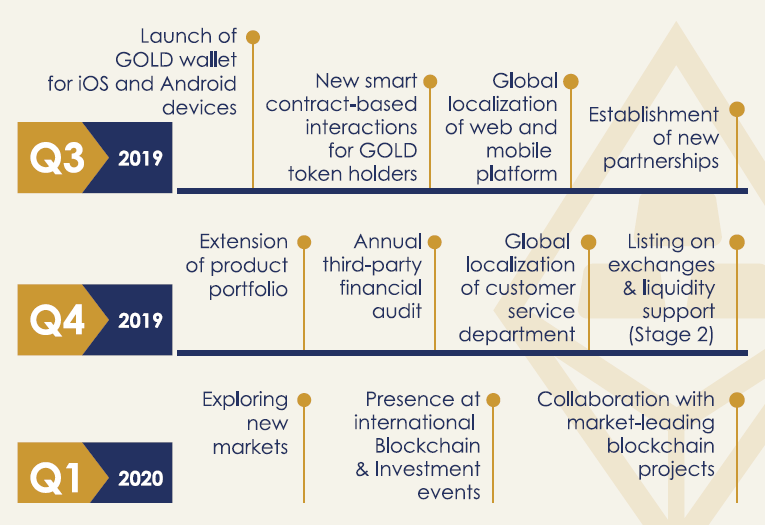 Q3 2019

Launch of GOLD wallet for iOS and Android devices

New smart contract-based interactions for GOLD token holders

Global localization of web and mobile platform

Establishment of new partnerships

Q4 2019

Extension of product portfolio

Annual third-party financial audit

Global localization of customer service department

Listing on exchanges & liquidity support (Stage 2)

Q1 2020

Exploring new markets

Presence at international Blockchain & Investment events

Collaboration with market-leading blockchain projects